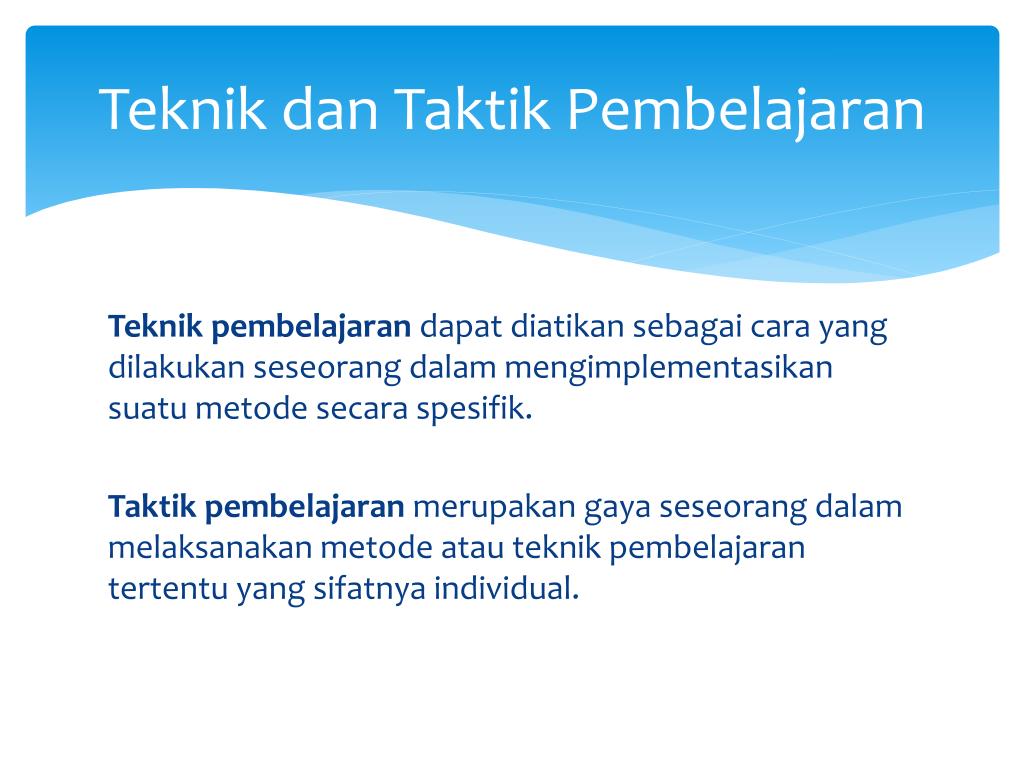 Teknik dan Taktik Pembelajaran

Teknik pembelajaran dapat diatikan sebagai cara yang dilakukan seseorang dalam mengimplementasikan suatu metode secara spesifik.

Taktik pembelajaran merupakan gaya seseorang dalam melaksanakan metode atau teknik pembelajaran tertentu yang sifatnya individual.